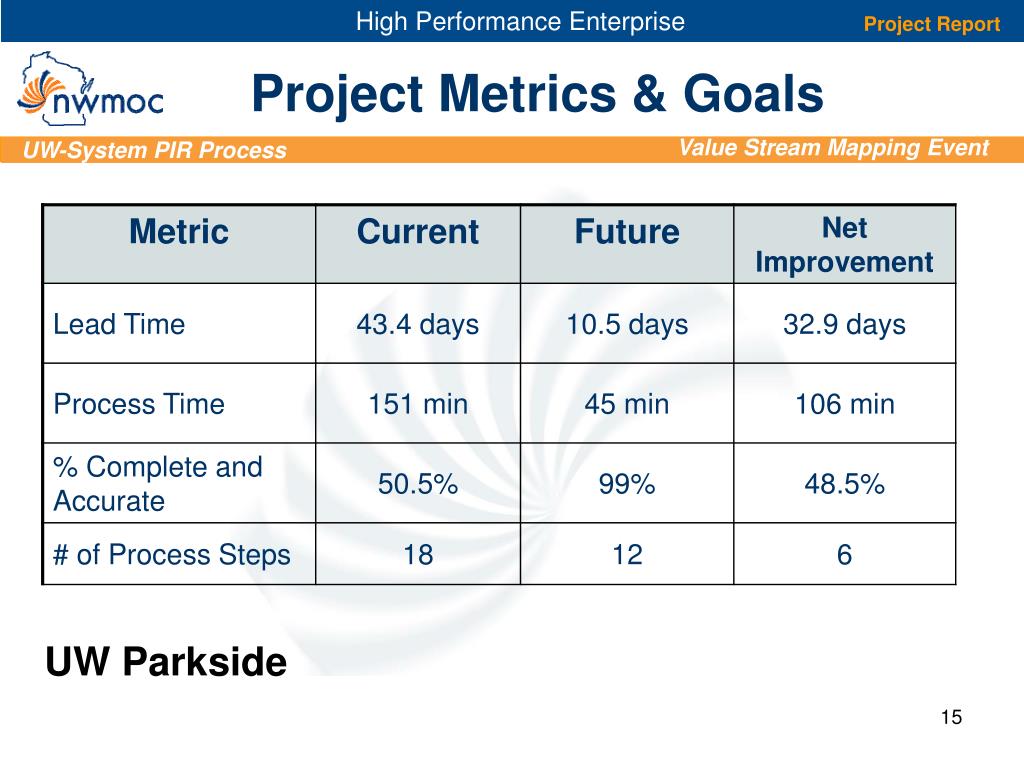 High Performance Enterprise
Project Report

nwmoc

Project Metrics & Goals

UW-System PIR Process
Value Stream Mapping Event

| Metric | Current | Future | Net Improvement |
|---|---|---|---|
| Lead Time | 43.4 days | 10.5 days | 32.9 days |
| Process Time | 151 min | 45 min | 106 min |
| % Complete and Accurate | 50.5% | 99% | 48.5% |
| # of Process Steps | 18 | 12 | 6 |

UW Parkside

15